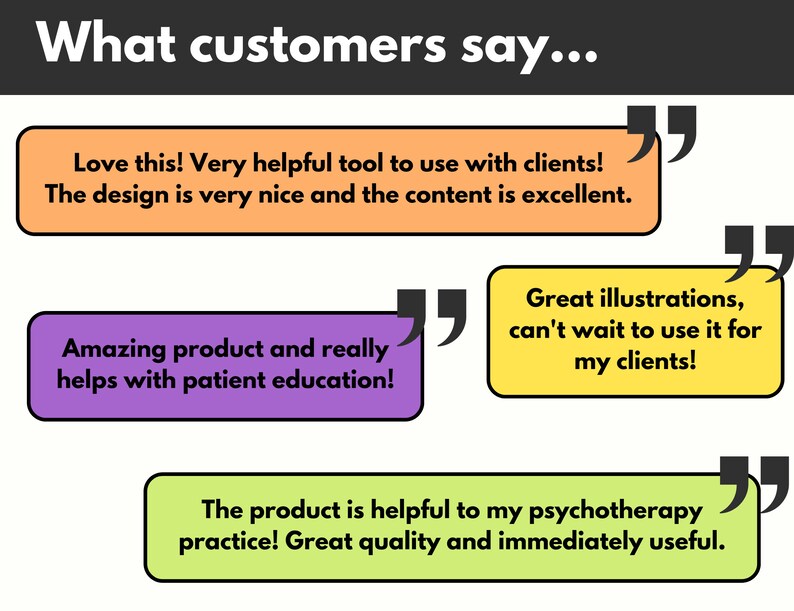 What customers say...

Love this! Very helpful tool to use with clients! The design is very nice and the content is excellent.

Great illustrations, can't wait to use it for my clients!

Amazing product and really helps with patient education!

The product is helpful to my psychotherapy practice! Great quality and immediately useful.